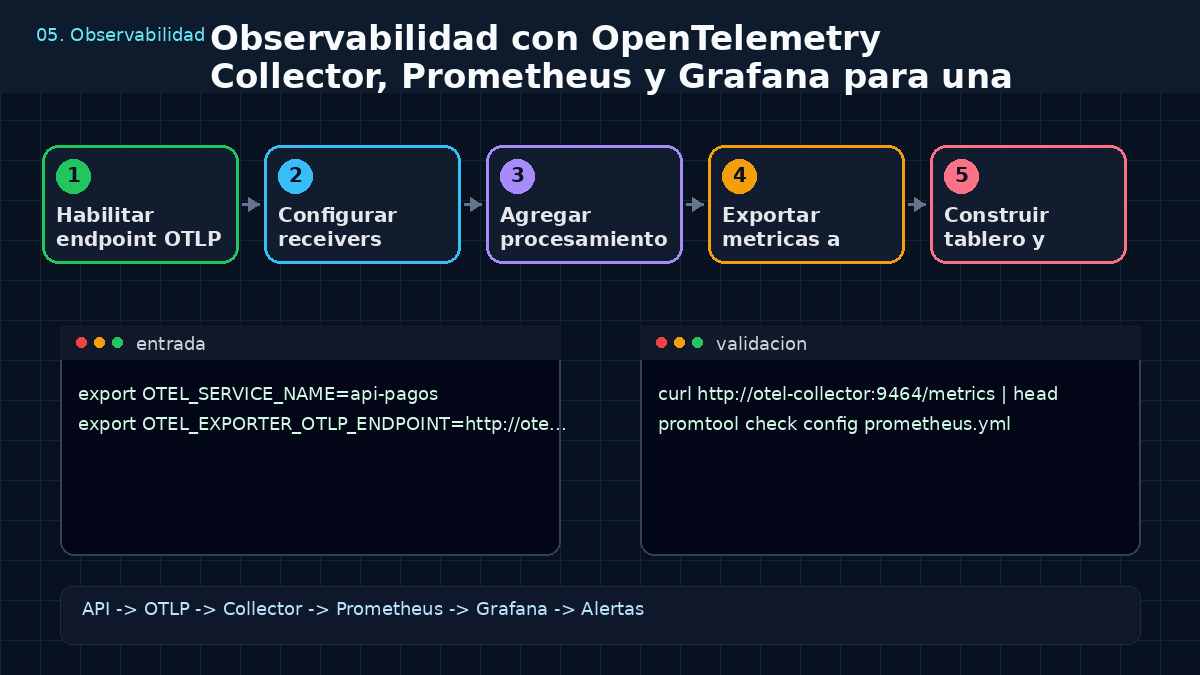 05. Observabilidad

Observabilidad con OpenTelemetry Collector, Prometheus y Grafana para una

1
Habilitar endpoint OTLP

2
Configurar receivers

3
Agregar procesamiento

4
Exportar metricas a

5
Construir tablero y

entrada

export OTEL_SERVICE_NAME=api-pagos
export OTEL_EXPORTER_OTLP_ENDPOINT=http://ote...

validacion

curl http://otel-collector:9464/metrics | head
promtool check config prometheus.yml

API -> OTLP -> Collector -> Prometheus -> Grafana -> Alertas